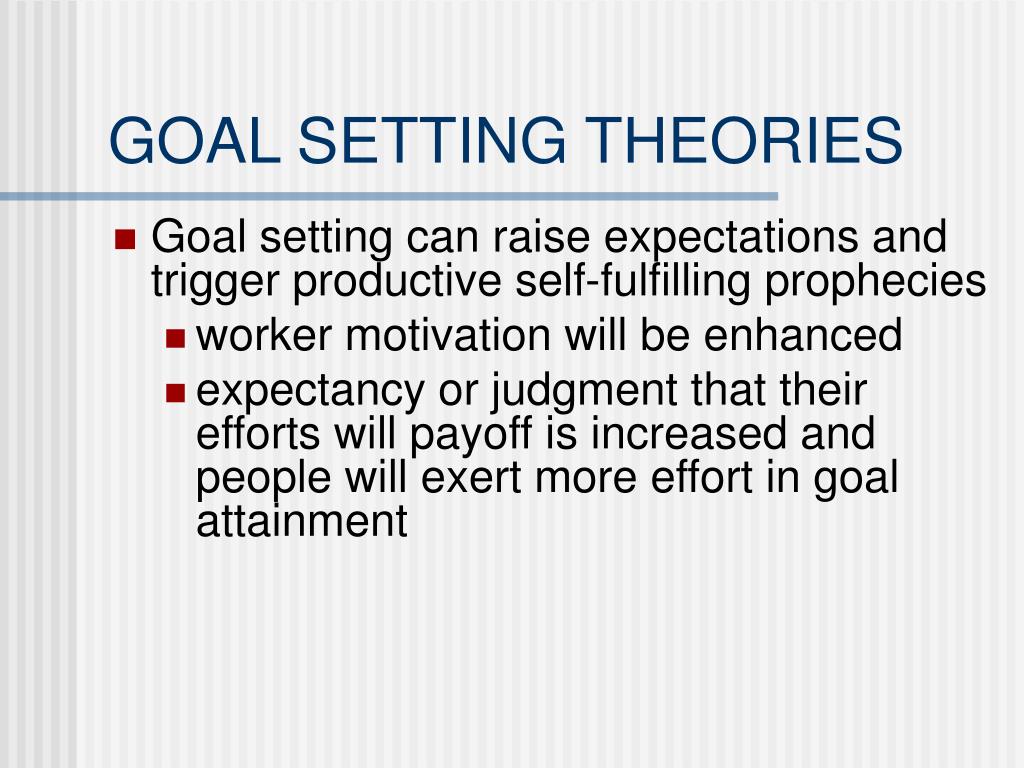 GOAL SETTING THEORIES

- Goal setting can raise expectations and trigger productive self-fulfilling prophecies
  - worker motivation will be enhanced
  - expectancy or judgment that their efforts will payoff is increased and people will exert more effort in goal attainment